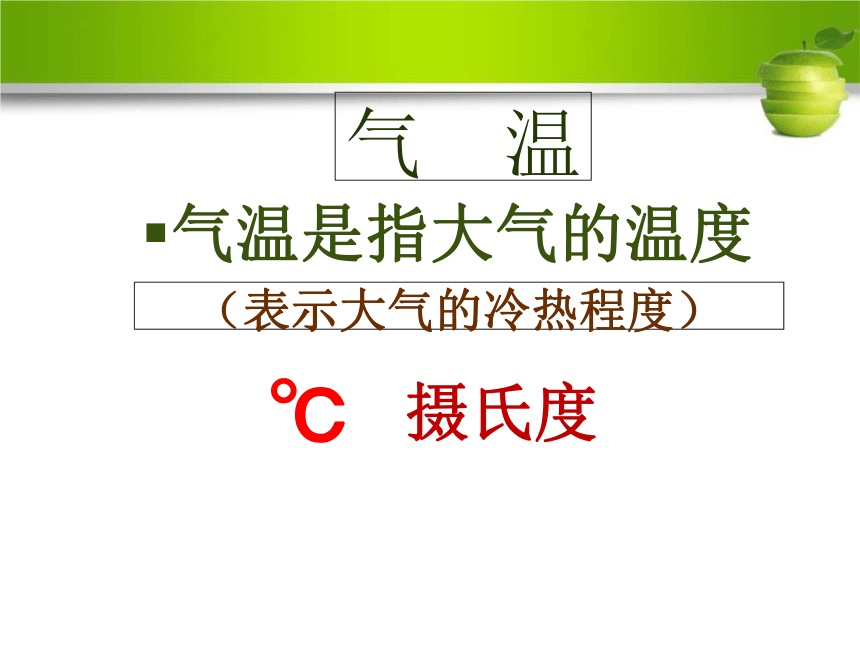 气　温

▪气温是指大气的温度

（表示大气的冷热程度）

℃　摄氏度